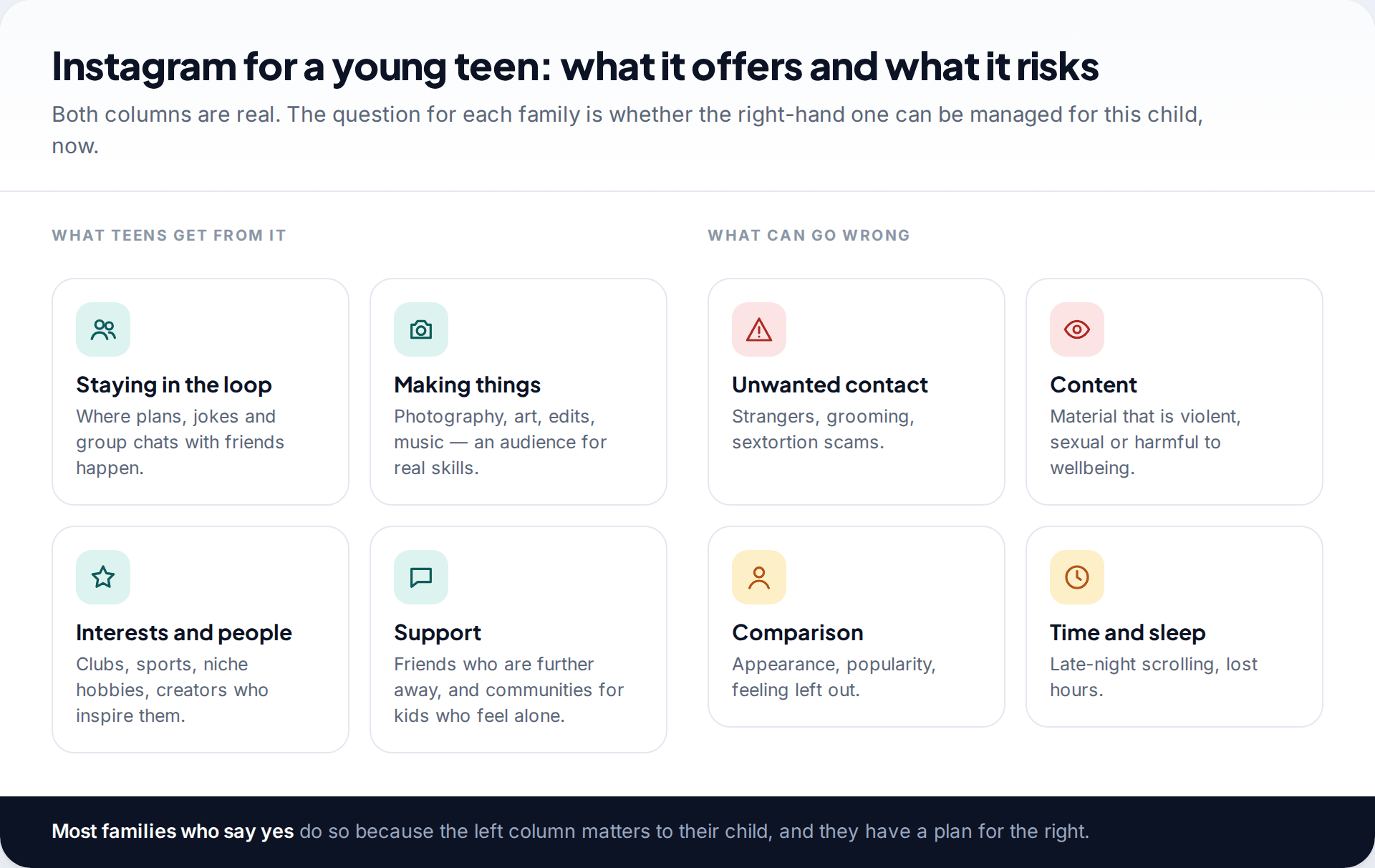 Instagram for a young teen: what it offers and what it risks

Both columns are real. The question for each family is whether the right-hand one can be managed for this child, now.

WHAT TEENS GET FROM IT

Staying in the loop
Where plans, jokes and group chats with friends happen.

Making things
Photography, art, edits, music — an audience for real skills.

Interests and people
Clubs, sports, niche hobbies, creators who inspire them.

Support
Friends who are further away, and communities for kids who feel alone.

WHAT CAN GO WRONG

Unwanted contact
Strangers, grooming, sextortion scams.

Content
Material that is violent, sexual or harmful to wellbeing.

Comparison
Appearance, popularity, feeling left out.

Time and sleep
Late-night scrolling, lost hours.

Most families who say yes do so because the left column matters to their child, and they have a plan for the right.